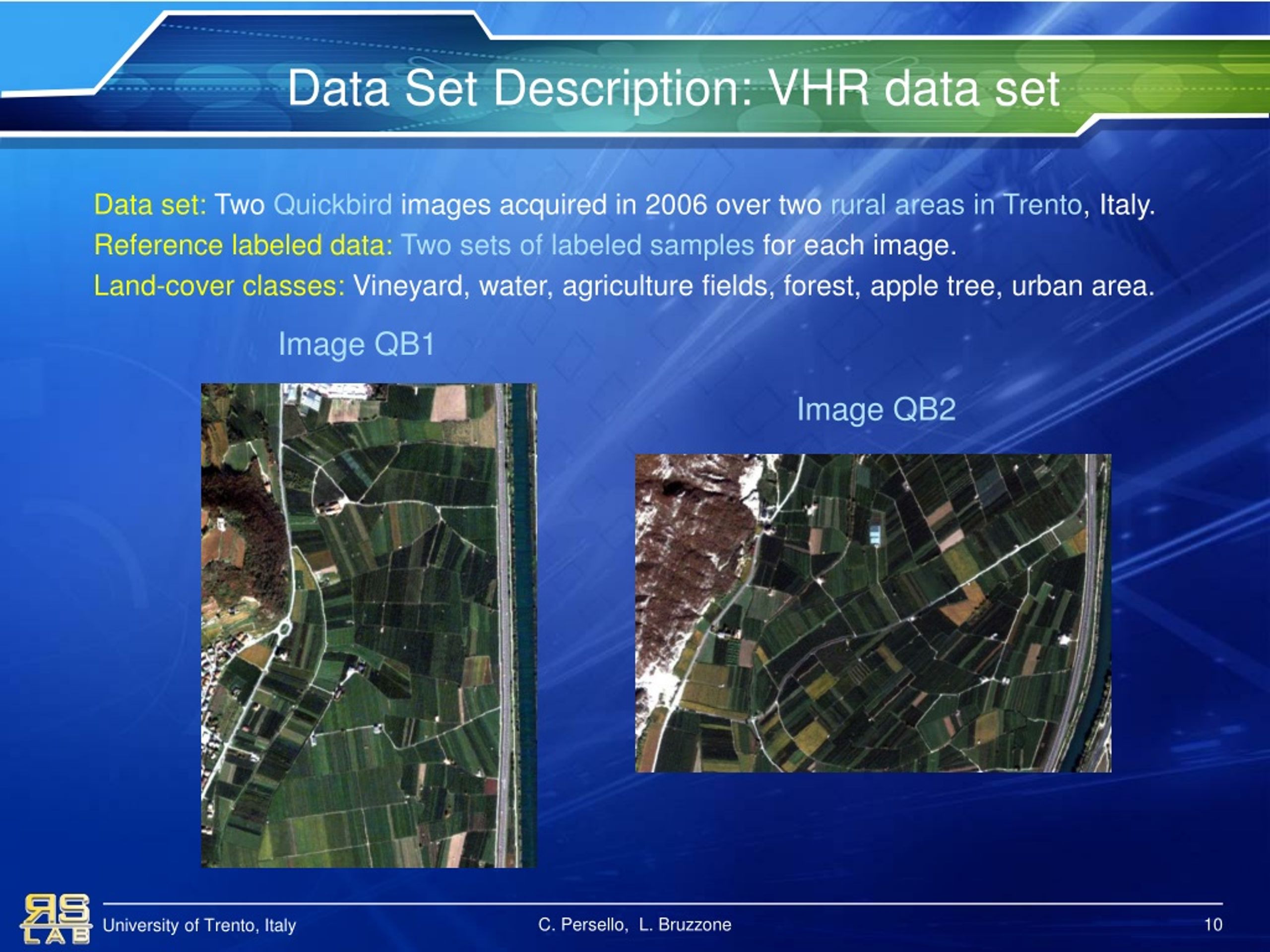 Data Set Description: VHR data set

Data set: Two Quickbird images acquired in 2006 over two rural areas in Trento, Italy.

Reference labeled data: Two sets of labeled samples for each image.

Land-cover classes: Vineyard, water, agriculture fields, forest, apple tree, urban area.

Image QB1

Image QB2

RS LAB

University of Trento, Italy

C. Persello, L. Bruzzone

10